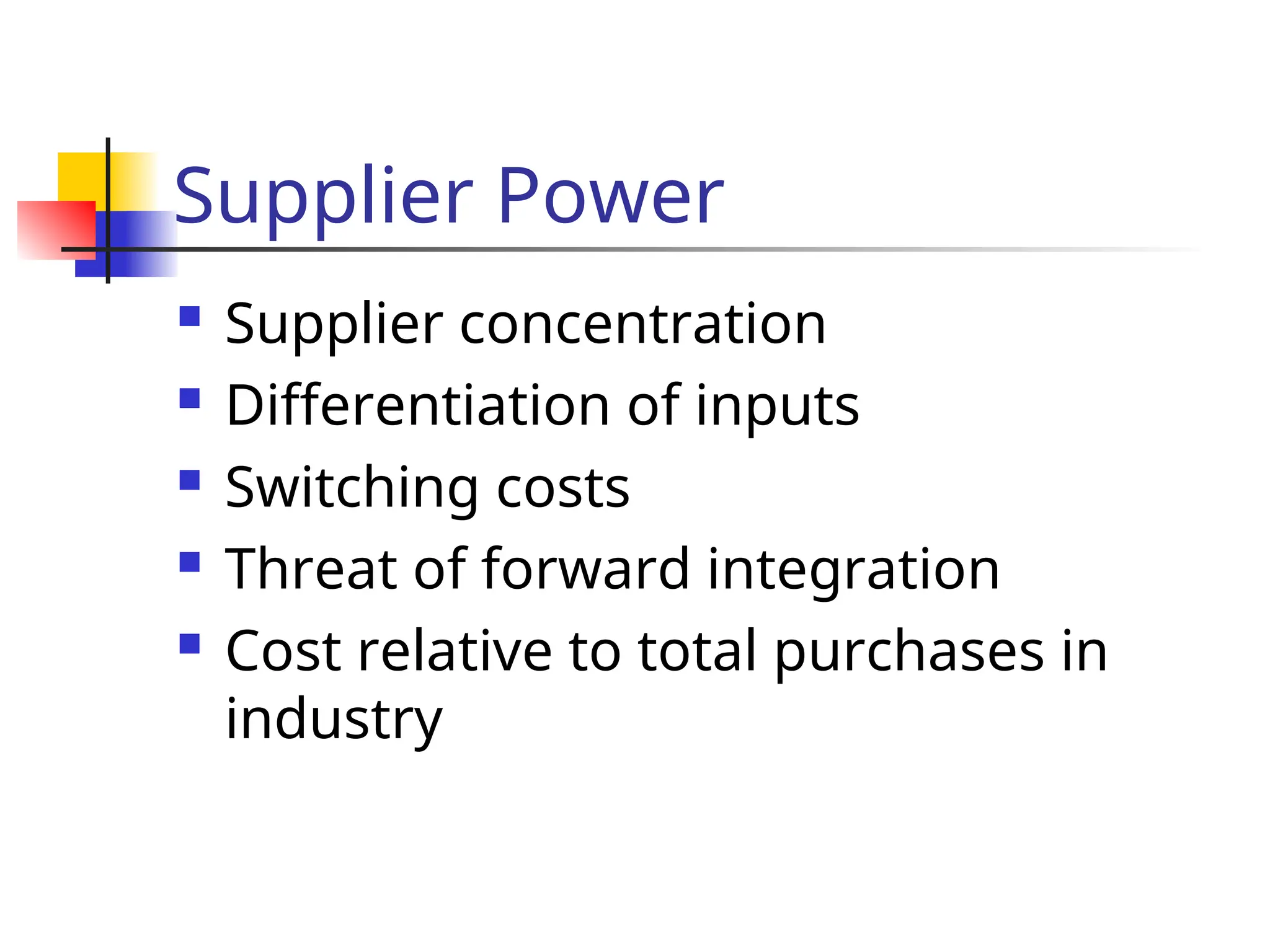 Supplier Power

- Supplier concentration
- Differentiation of inputs
- Switching costs
- Threat of forward integration
- Cost relative to total purchases in industry